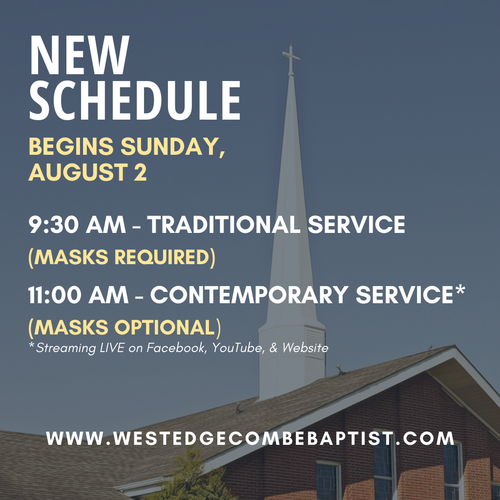 NEW SCHEDULE

BEGINS SUNDAY, AUGUST 2

9:30 AM - TRADITIONAL SERVICE

(MASKS REQUIRED)

11:00 AM - CONTEMPORARY SERVICE*

(MASKS OPTIONAL)

*Streaming LIVE on Facebook, YouTube, & Website

WWW.WESTEDGECOMBEBAPTIST.COM